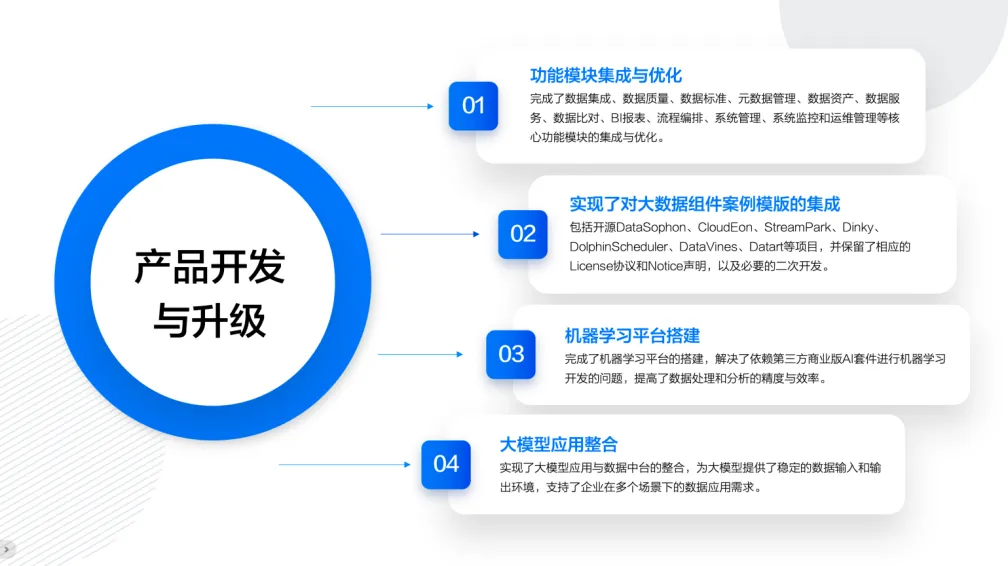 产品开发与升级

01
功能模块集成与优化
完成了数据集成、数据质量、数据标准、元数据管理、数据资产、数据服务、数据比对、BI报表、流程编排、系统管理、系统监控和运维管理等核心功能模块的集成与优化。

02
实现了对大数据组件案例模版的集成
包括开源DataSophon、CloudEon、StreamPark、Dinky、DolphinScheduler、DataVines、Datart等项目，并保留了相应的License协议和Notice声明，以及必要的二次开发。

03
机器学习平台搭建
完成了机器学习平台的搭建，解决了依赖第三方商业版AI套件进行机器学习开发的问题，提高了数据处理和分析的精度与效率。

04
大模型应用整合
实现了大模型应用与数据中台的整合，为大模型提供了稳定的数据输入和输出环境，支持了企业在多个场景下的数据应用需求。